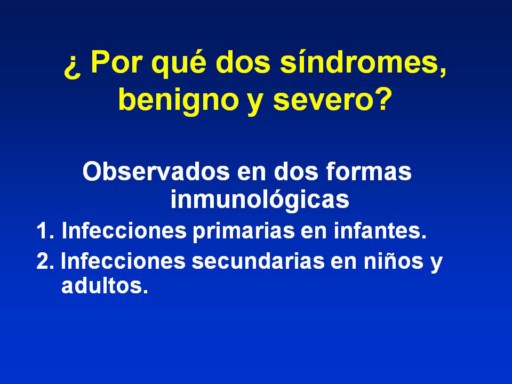 ¿ Por qué dos síndromes, benigno y severo?

Observados en dos formas inmunológicas

1. Infecciones primarias en infantes.
2. Infecciones secundarias en niños y adultos.